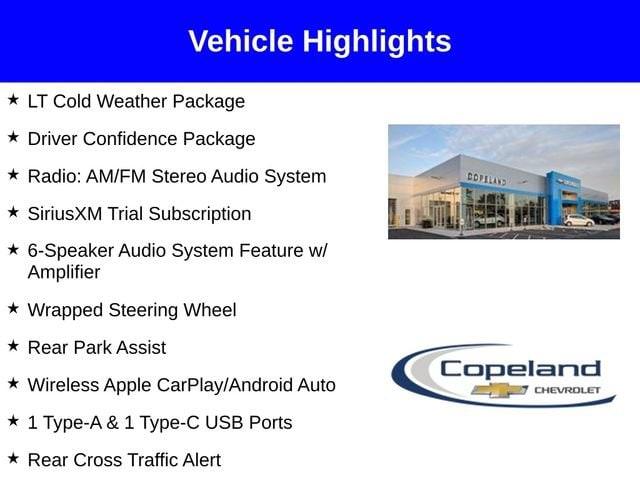 Vehicle Highlights

★ LT Cold Weather Package

★ Driver Confidence Package

★ Radio: AM/FM Stereo Audio System

★ SiriusXM Trial Subscription

★ 6-Speaker Audio System Feature w/ Amplifier

★ Wrapped Steering Wheel

★ Rear Park Assist

★ Wireless Apple CarPlay/Android Auto

★ 1 Type-A & 1 Type-C USB Ports

★ Rear Cross Traffic Alert

COPELAND

Copeland
CHEVROLET